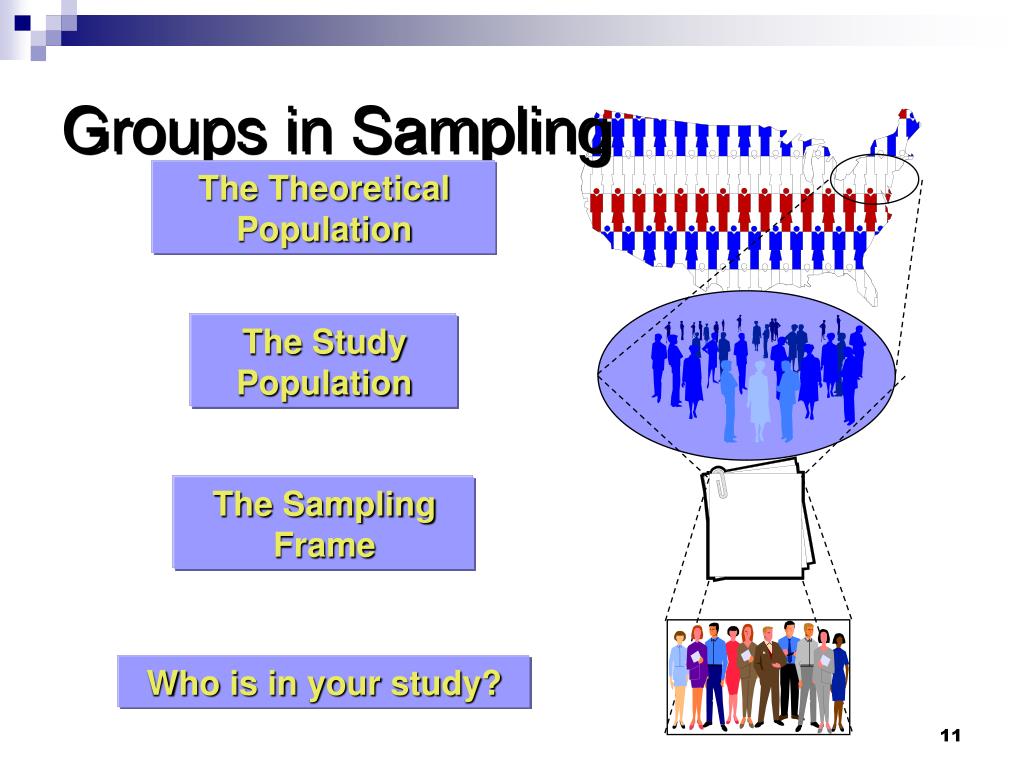 Groups in Sampling

The Theoretical Population

The Study Population

The Sampling Frame

Who is in your study?

11